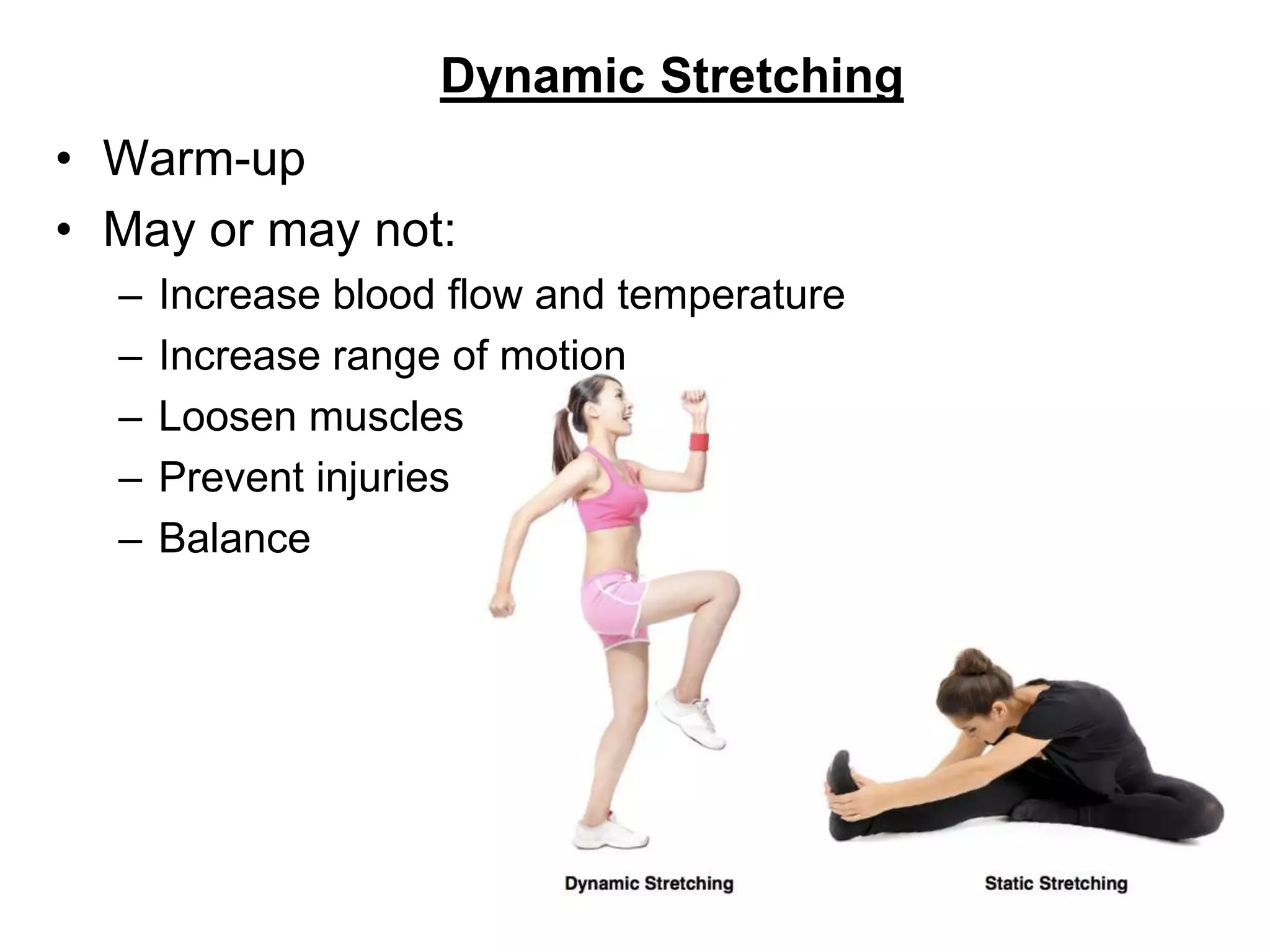 Dynamic Stretching

• Warm-up
• May or may not:
– Increase blood flow and temperature
– Increase range of motion
– Loosen muscles
– Prevent injuries
– Balance

Dynamic Stretching

Static Stretching